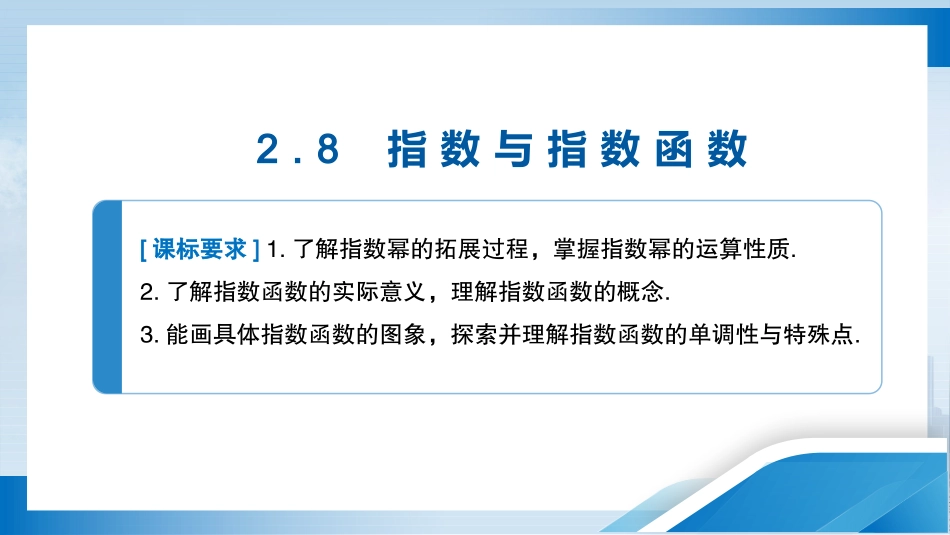 2.8 指数与指数函数

[课标要求] 1. 了解指数幂的拓展过程，掌握指数幂的运算性质.
2. 了解指数函数的实际意义，理解指数函数的概念.
3. 能画具体指数函数的图象，探索并理解指数函数的单调性与特殊点.